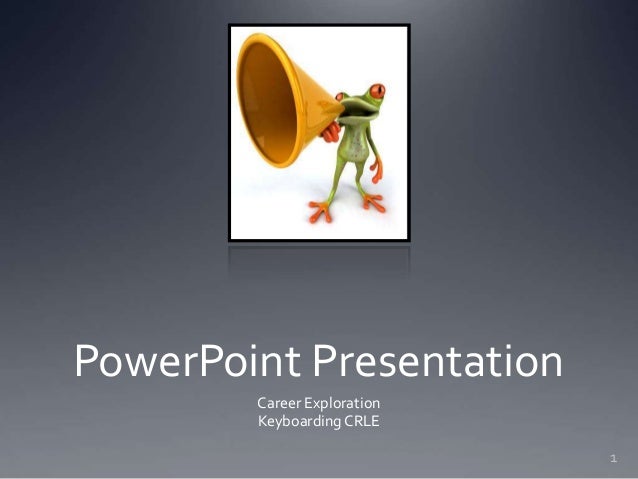 PowerPoint Presentation

Career Exploration
Keyboarding CRLE

1